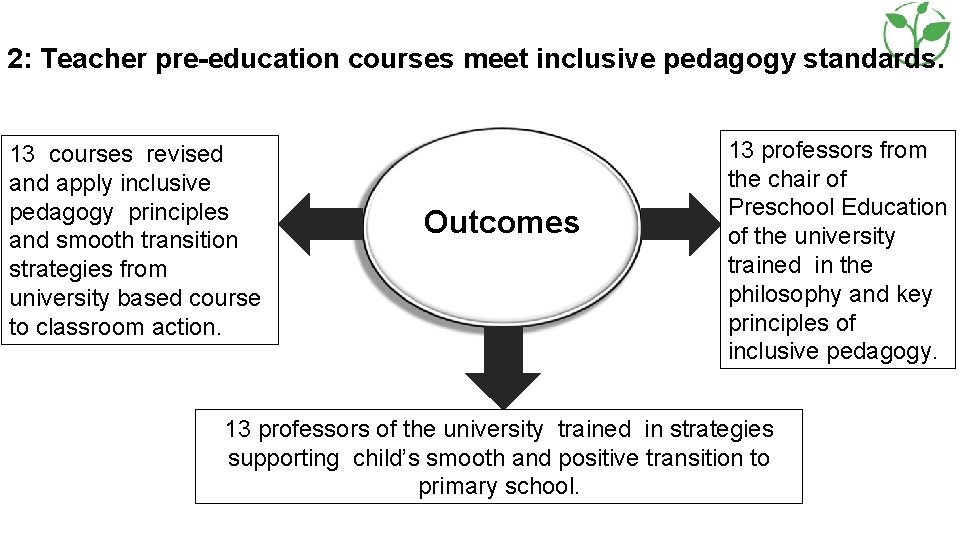 2: Teacher pre-education courses meet inclusive pedagogy standards.

13 courses revised and apply inclusive pedagogy principles and smooth transition strategies from university based course to classroom action.

Outcomes

13 professors from the chair of Preschool Education of the university trained in the philosophy and key principles of inclusive pedagogy.

13 professors of the university trained in strategies supporting child's smooth and positive transition to primary school.